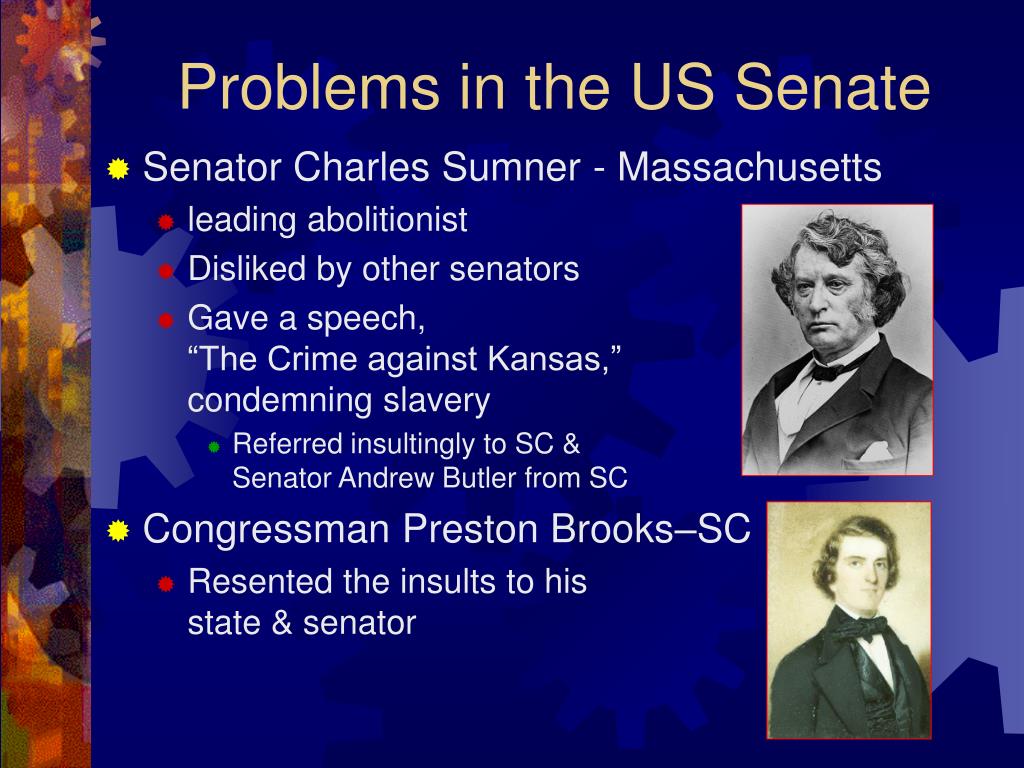 Problems in the US Senate

Senator Charles Sumner - Massachusetts

leading abolitionist

Disliked by other senators

Gave a speech, “The Crime against Kansas,” condemning slavery

Referred insultingly to SC & Senator Andrew Butler from SC

Congressman Preston Brooks–SC

Resented the insults to his state & senator